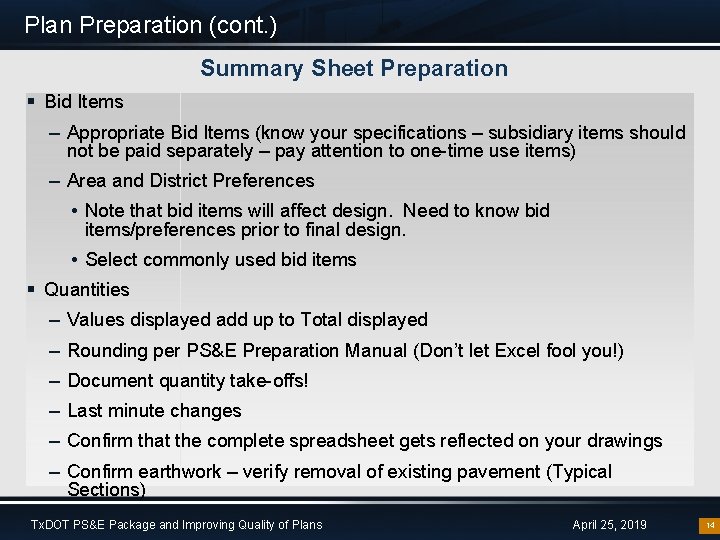 Plan Preparation (cont.)

Summary Sheet Preparation

▪ Bid Items

– Appropriate Bid Items (know your specifications – subsidiary items should not be paid separately – pay attention to one-time use items)

– Area and District Preferences

• Note that bid items will affect design. Need to know bid items/preferences prior to final design.

• Select commonly used bid items

▪ Quantities

– Values displayed add up to Total displayed

– Rounding per PS&E Preparation Manual (Don't let Excel fool you!)

– Document quantity take-offs!

– Last minute changes

– Confirm that the complete spreadsheet gets reflected on your drawings

– Confirm earthwork – verify removal of existing pavement (Typical Sections)

TxDOT PS&E Package and Improving Quality of Plans

April 25, 2019

14